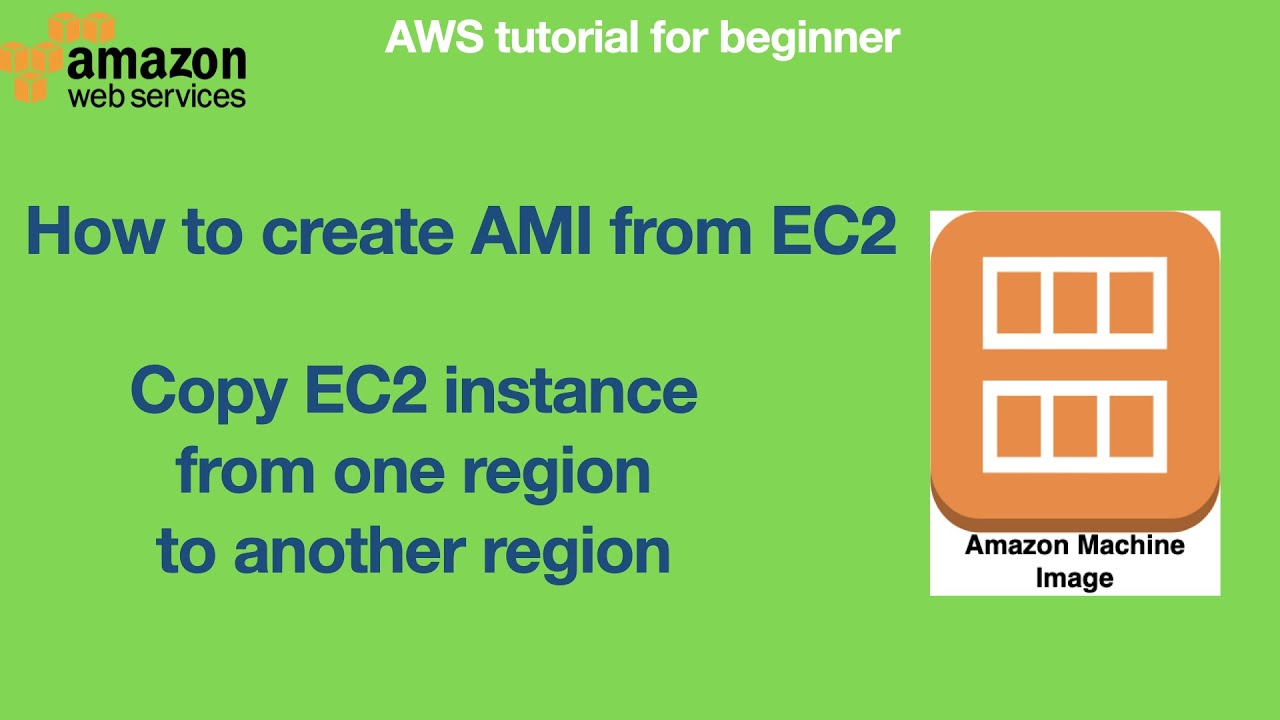 amazon web services

AWS tutorial for beginner

How to create AMI from EC2

Copy EC2 instance from one region to another region

Amazon Machine Image